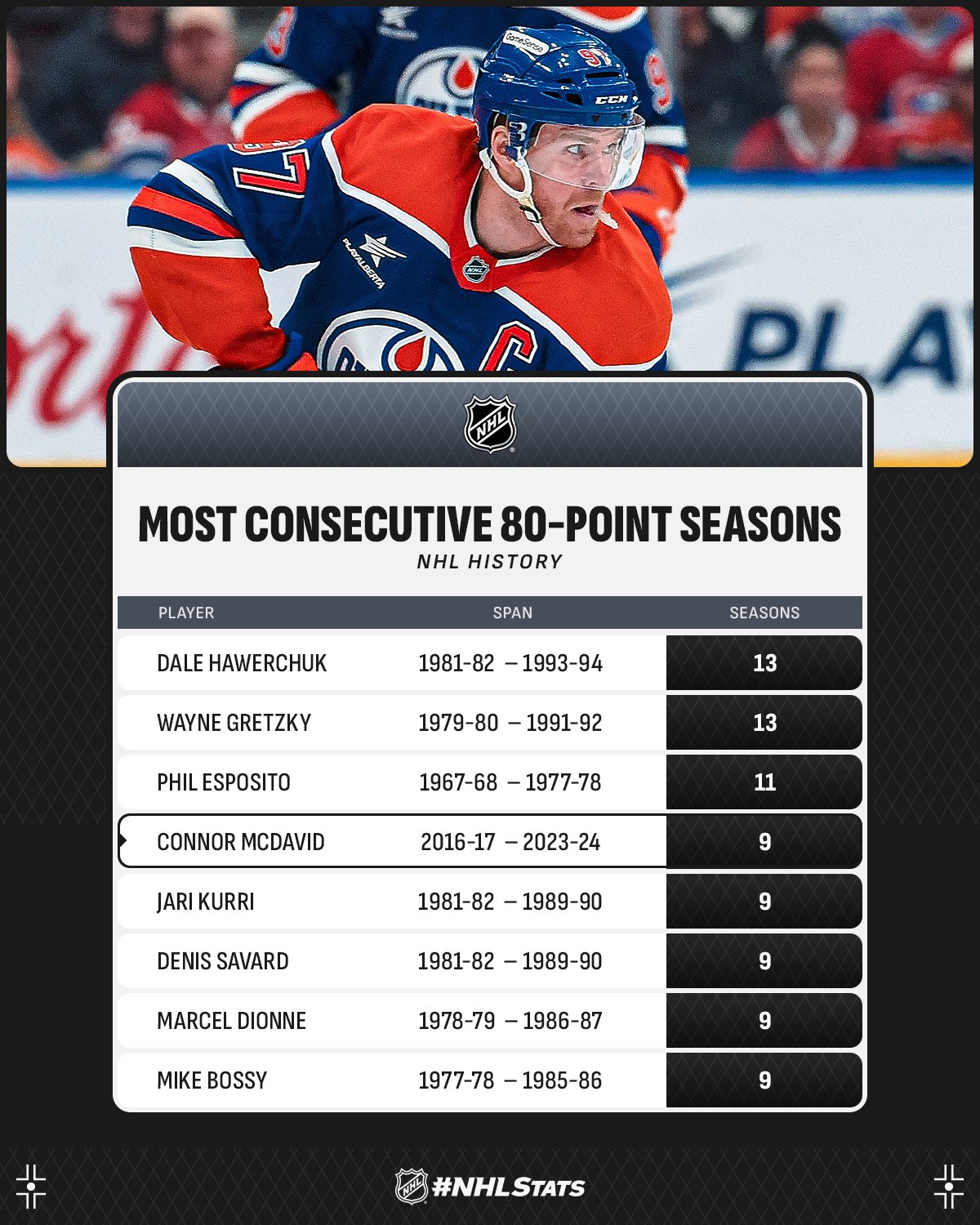 NHL

MOST CONSECUTIVE 80-POINT SEASONS
NHL HISTORY

| PLAYER | SPAN | SEASONS |
|---|---|---|
| DALE HAWERCHUK | 1981-82 – 1993-94 | 13 |
| WAYNE GRETZKY | 1979-80 – 1991-92 | 13 |
| PHIL ESPOSITO | 1967-68 – 1977-78 | 11 |
| CONNOR MCDAVID | 2016-17 – 2023-24 | 9 |
| JARI KURRI | 1981-82 – 1989-90 | 9 |
| DENIS SAVARD | 1981-82 – 1989-90 | 9 |
| MARCEL DIONNE | 1978-79 – 1986-87 | 9 |
| MIKE BOSSY | 1977-78 – 1985-86 | 9 |

NHL #NHLSTATS